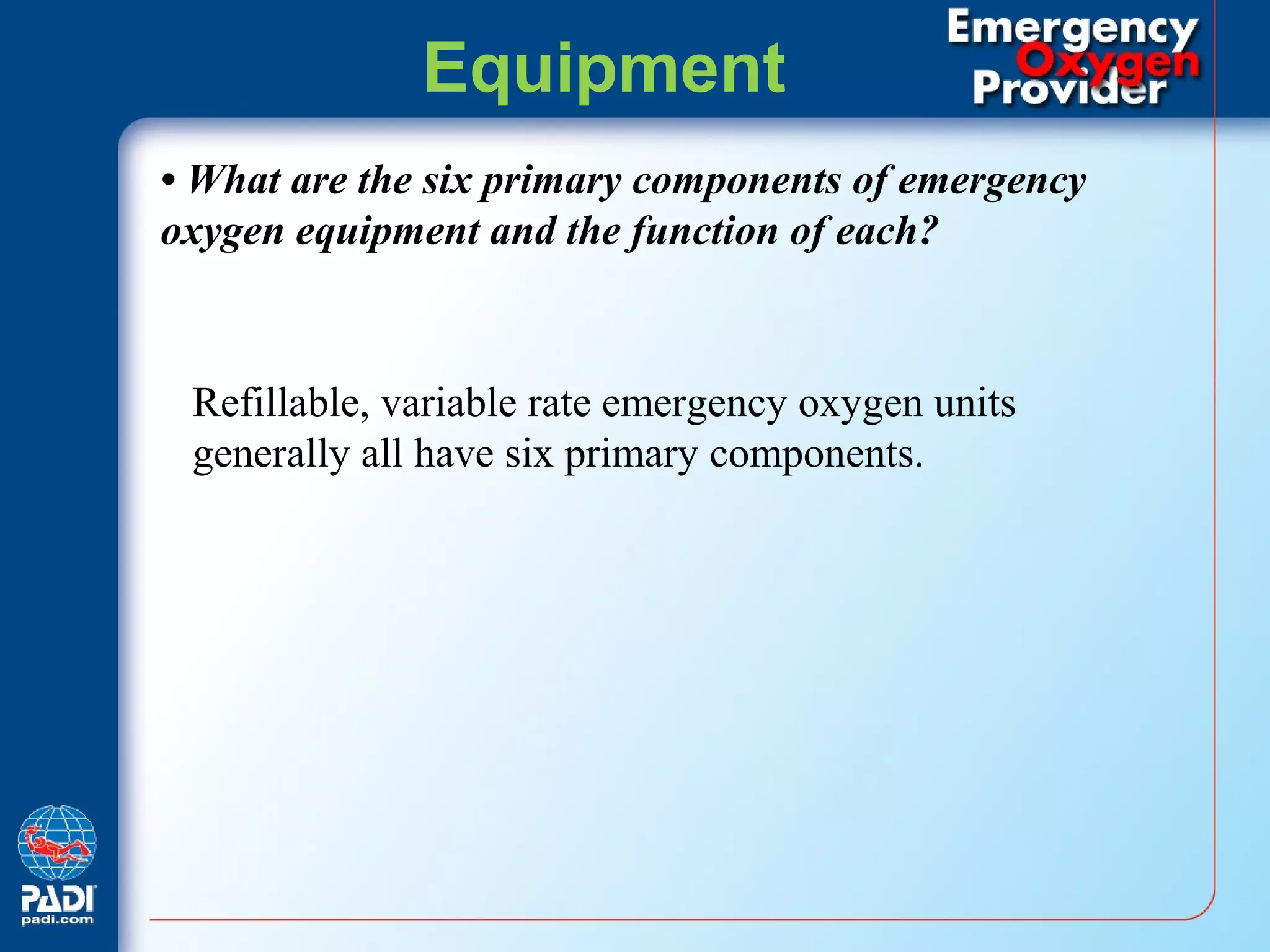 Equipment

Emergency Oxygen Provider

• What are the six primary components of emergency oxygen equipment and the function of each?

Refillable, variable rate emergency oxygen units generally all have six primary components.

PADI
padi.com